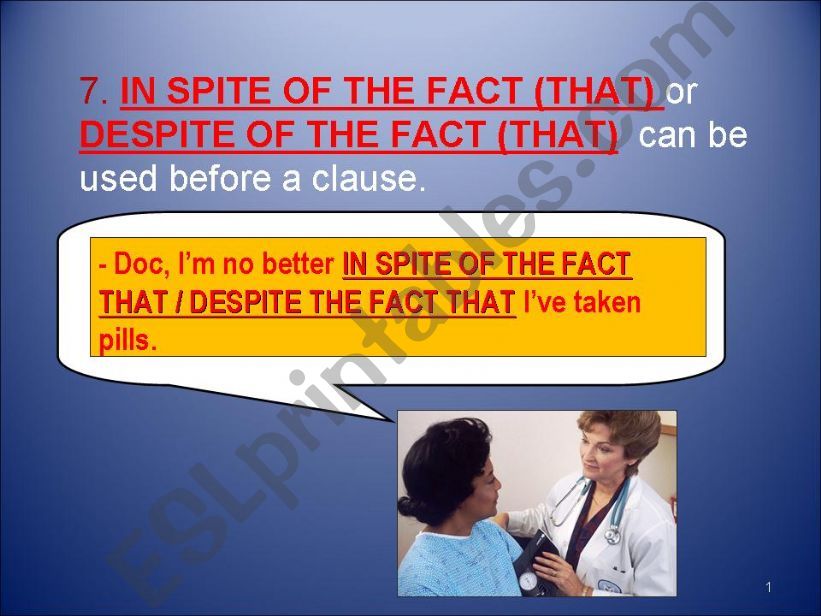 7. IN SPITE OF THE FACT (THAT) or DESPITE OF THE FACT (THAT) can be used before a clause.

- Doc, I'm no better IN SPITE OF THE FACT THAT / DESPITE THE FACT THAT I've taken pills.

ESLprintables.com

1